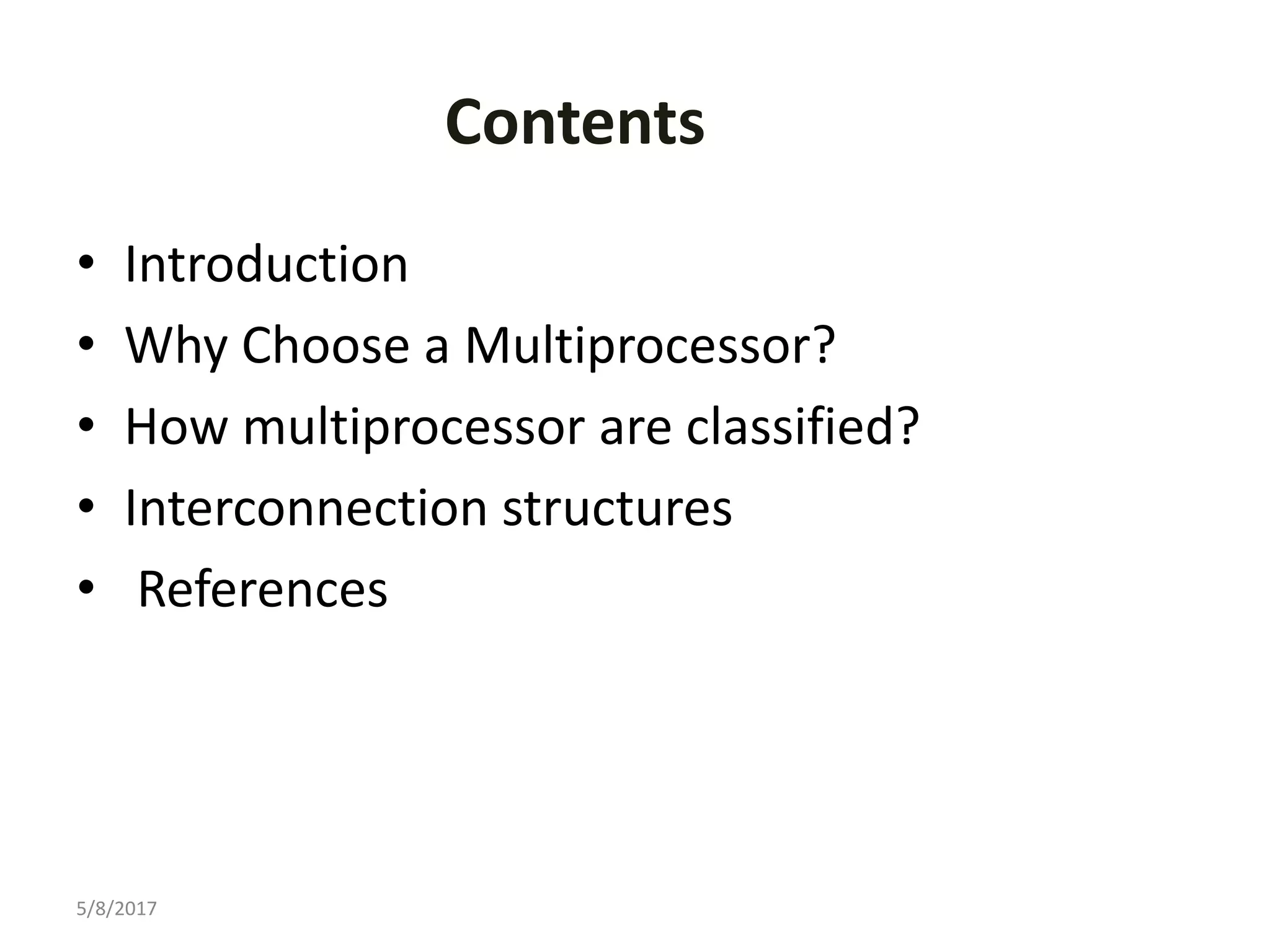 Contents

• Introduction
• Why Choose a Multiprocessor?
• How multiprocessor are classified?
• Interconnection structures
• References

5/8/2017